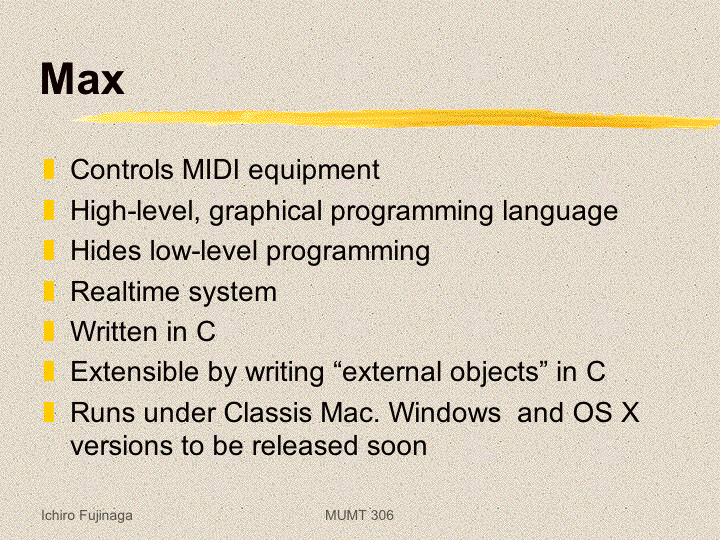 Max

Controls MIDI equipment
High-level, graphical programming language
Hides low-level programming
Realtime system
Written in C
Extensible by writing “external objects” in C
Runs under Classis Mac. Windows and OS X versions to be released soon

Ichiro Fujinaga

MUMT 306